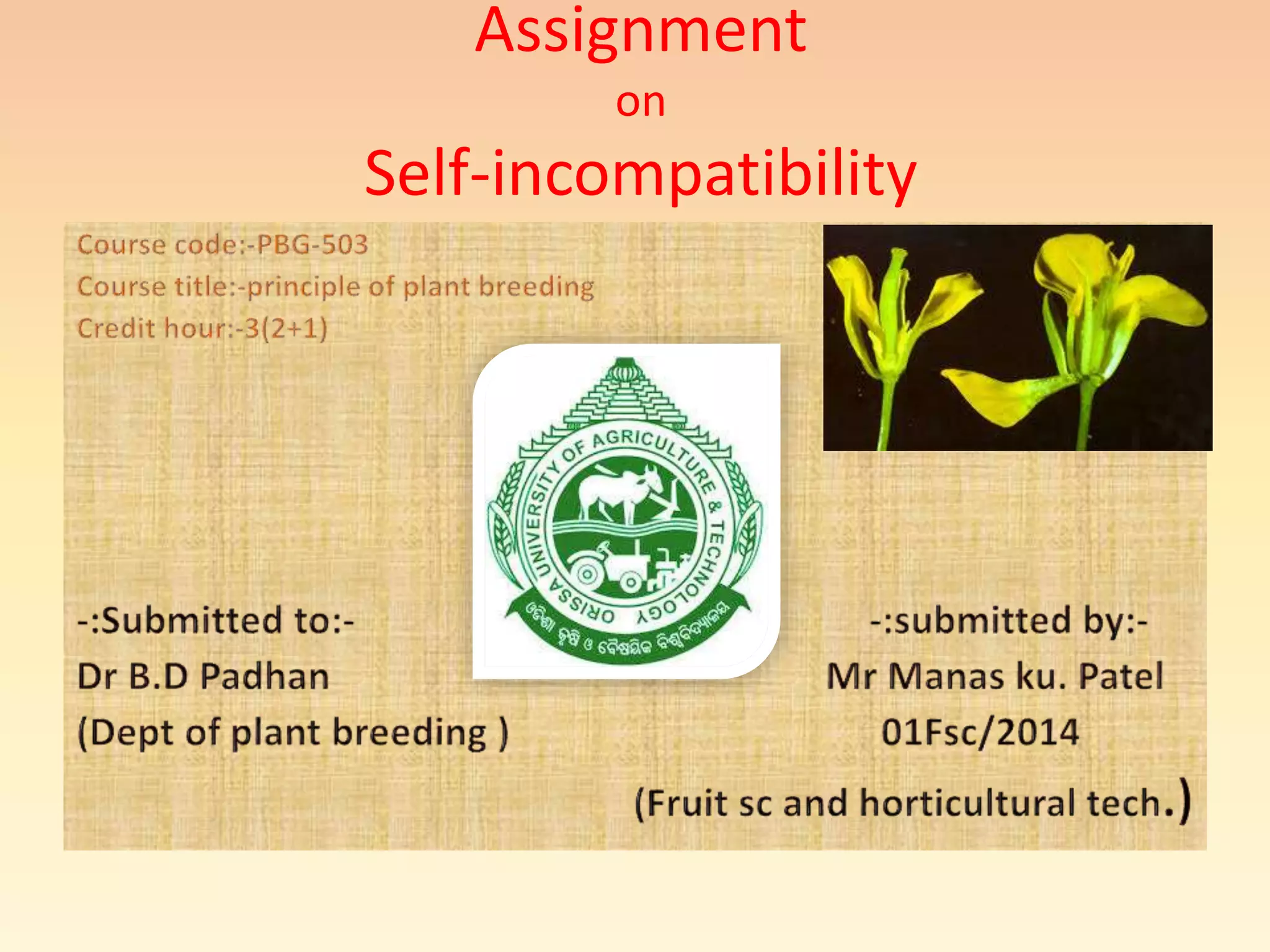 Assignment
on
Self-incompatibility

Course code:-PBG-503
Course title:-principle of plant breeding
Credit hour:-3(2+1)

ORISSA UNIVERSITY OF AGRICULTURE & TECHNOLOGY
ଓଡ଼ିଶା କୃଷି ଓ ବୈଷୟିକ ବିଶ୍ୱବିଦ୍ୟାଳୟ

-:Submitted to:-
Dr B.D Padhan
(Dept of plant breeding )

-:submitted by:-
Mr Manas ku. Patel
01Fsc/2014
(Fruit sc and horticultural tech.)